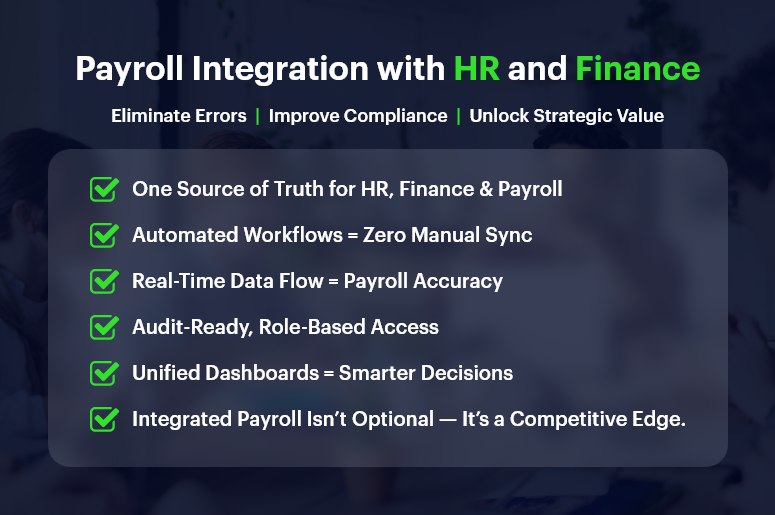 Payroll Integration with HR and Finance

Eliminate Errors | Improve Compliance | Unlock Strategic Value

One Source of Truth for HR, Finance & Payroll

Automated Workflows = Zero Manual Sync

Real-Time Data Flow = Payroll Accuracy

Audit-Ready, Role-Based Access

Unified Dashboards = Smarter Decisions

Integrated Payroll Isn't Optional — It's a Competitive Edge.